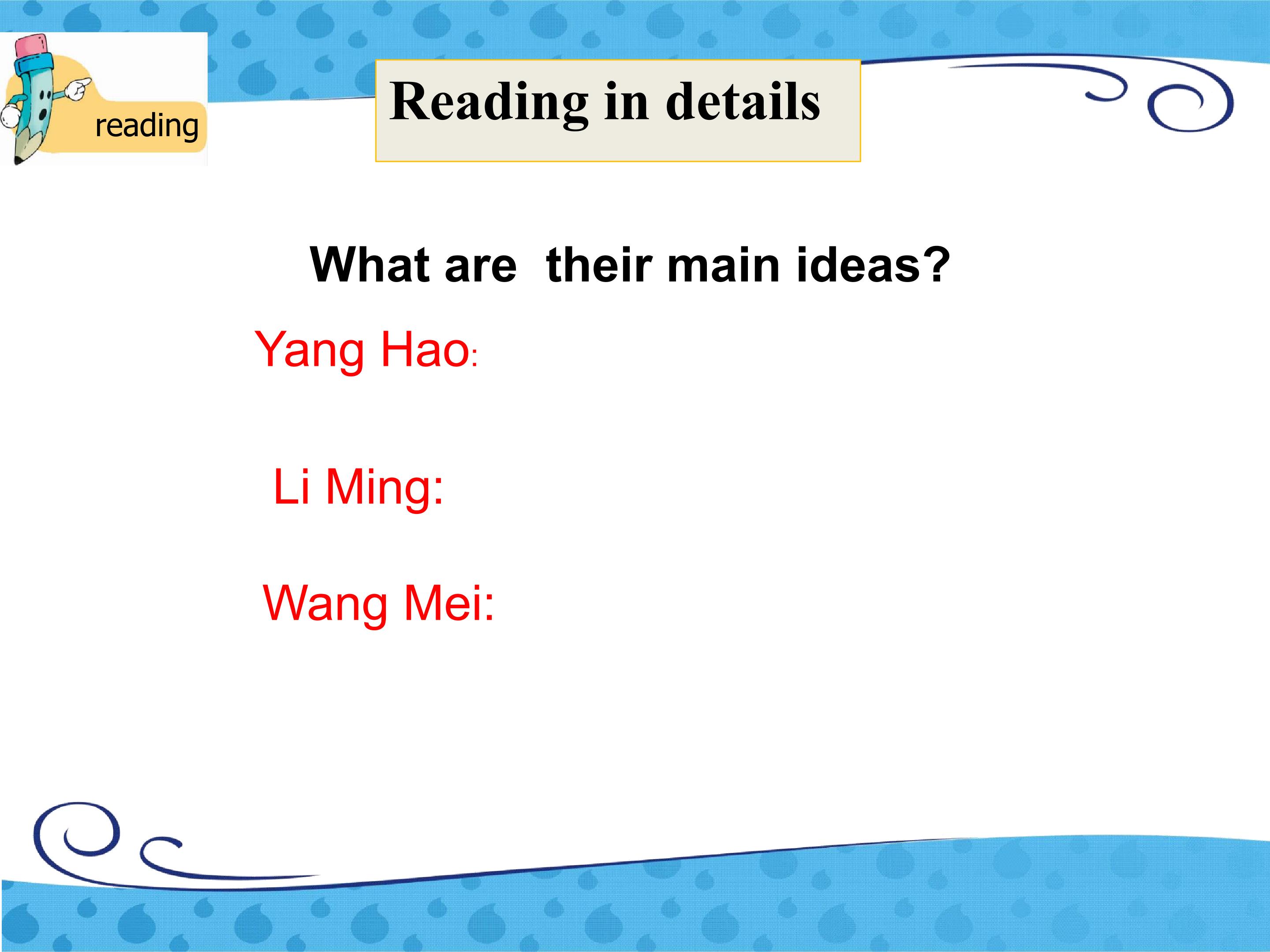 reading

Reading in details

What are their main ideas?

Yang Hao:

Li Ming:

Wang Mei: